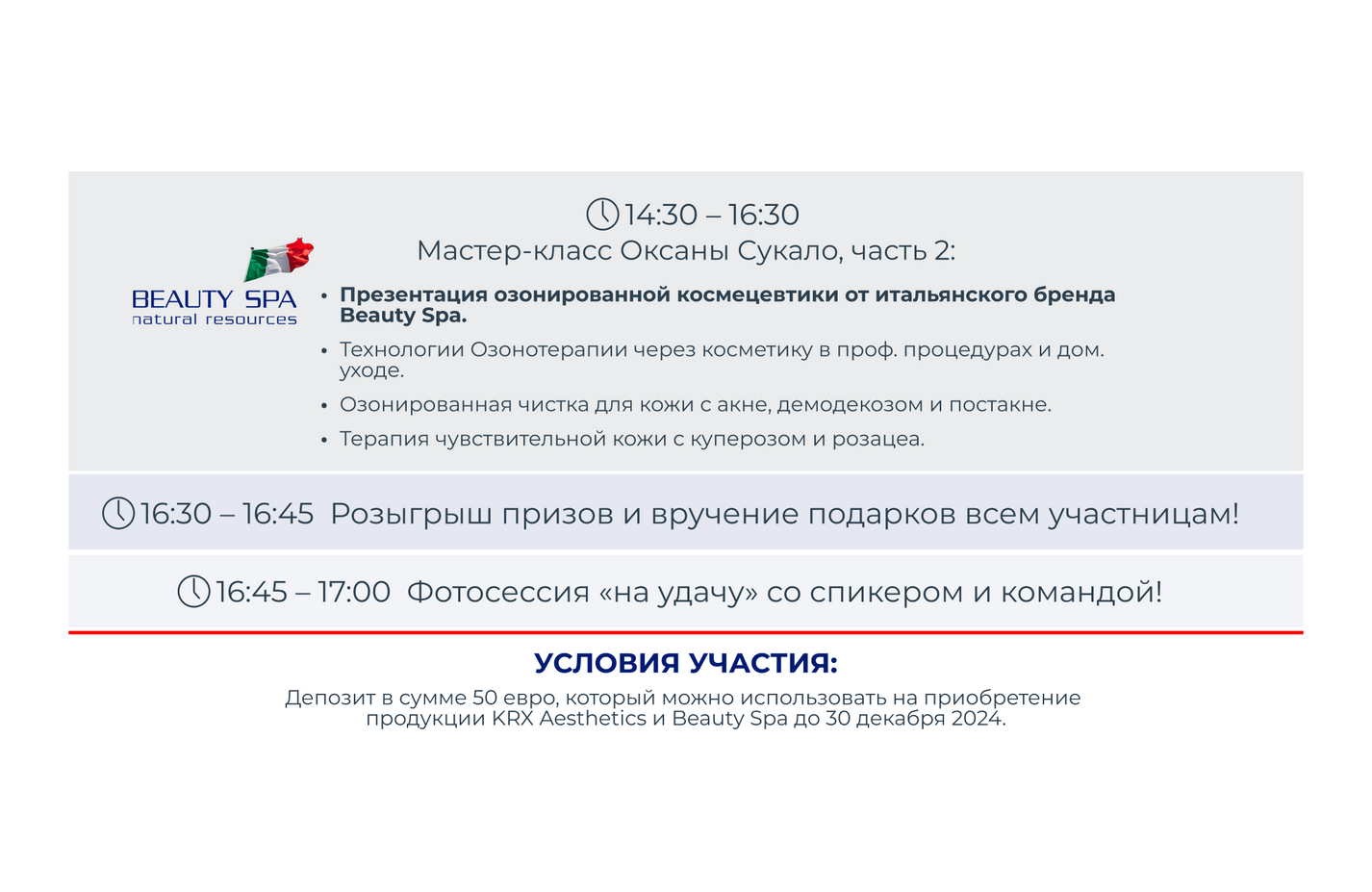 14:30 – 16:30
Мастер-класс Оксаны Сукало, часть 2:

BEAUTY SPA
natural resources

• Презентация озонированной космецевтики от итальянского бренда Beauty Spa.
• Технологии Озонотерапии через косметику в проф. процедурах и дом. уходе.
• Озонированная чистка для кожи с акне, демодекозом и постакне.
• Терапия чувствительной кожи с куперозом и розацеа.

16:30 – 16:45 Розыгрыш призов и вручение подарков всем участницам!

16:45 – 17:00 Фотосессия «на удачу» со спикером и командой!

УСЛОВИЯ УЧАСТИЯ:
Депозит в сумме 50 евро, который можно использовать на приобретение продукции KRX Aesthetics и Beauty Spa до 30 декабря 2024.